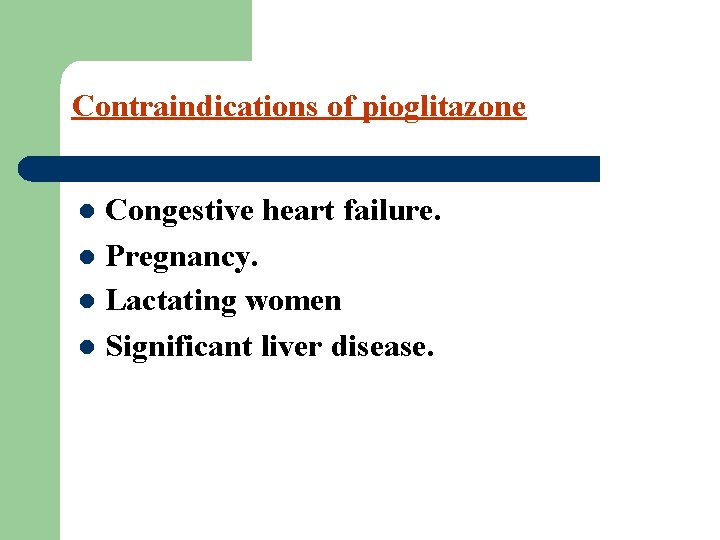 Contraindications of pioglitazone

• Congestive heart failure.
• Pregnancy.
• Lactating women
• Significant liver disease.